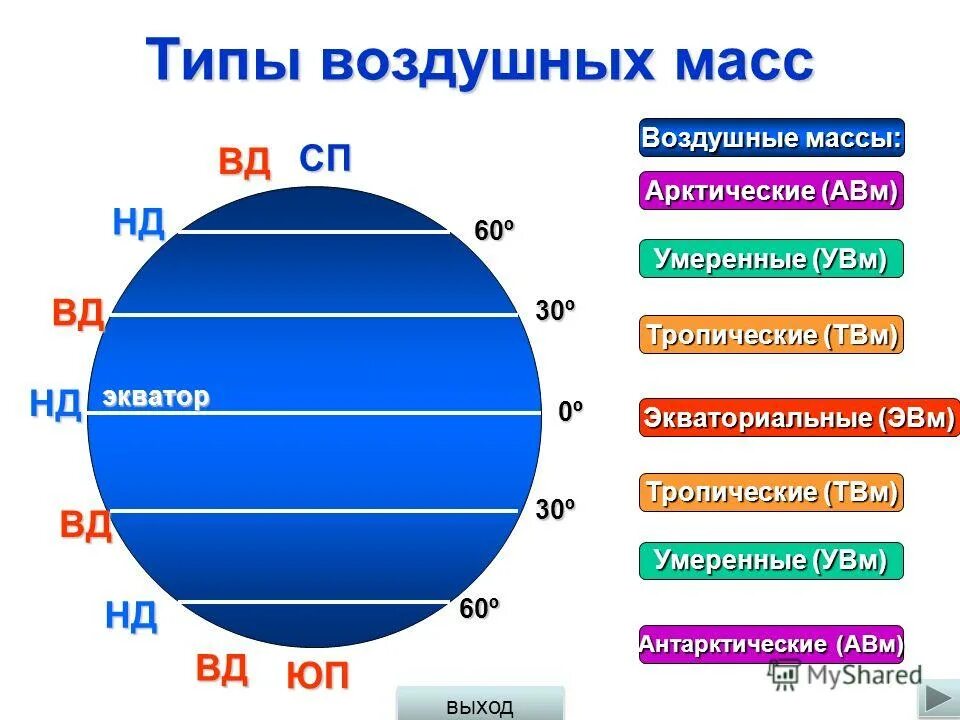 Типы воздушных масс

ВД СП

НД

60º

ВД

30º

НД

экватор

0º

ВД

30º

НД

60º

ВД ЮП

Воздушные массы:

Арктические (АВм)

Умеренные (УВм)

Тропические (ТВм)

Экваториальные (ЭВм)

Тропические (ТВм)

Умеренные (УВм)

Антарктические (АВм)

MyShared

выход